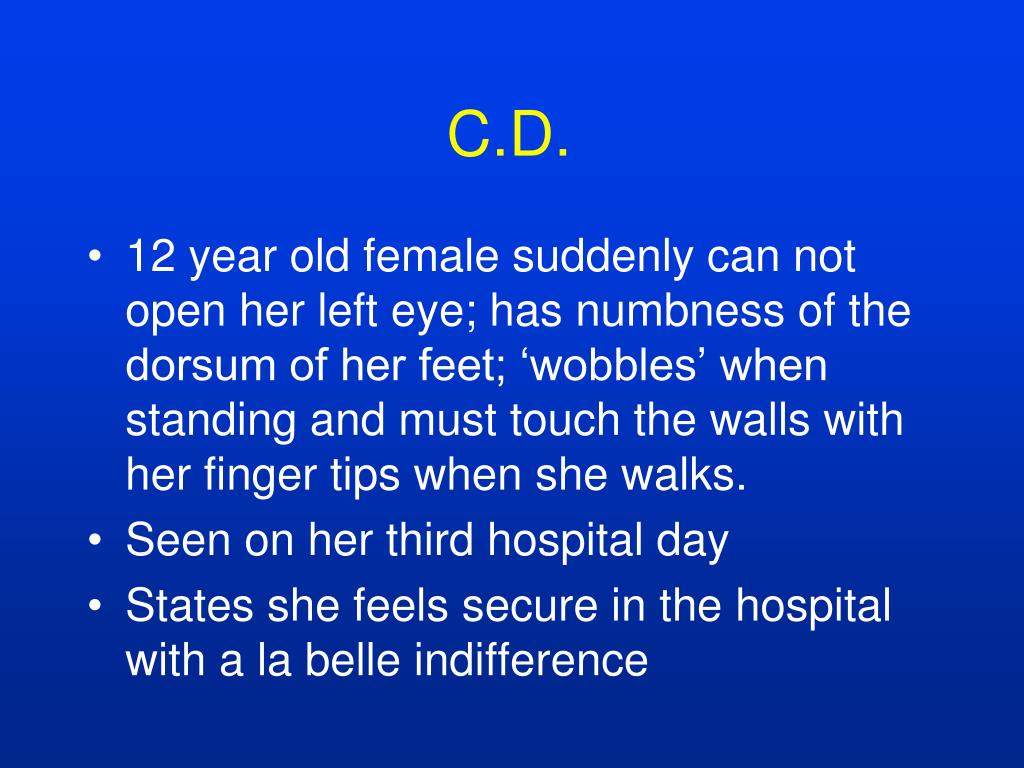 C.D.

• 12 year old female suddenly can not open her left eye; has numbness of the dorsum of her feet; ‘wobbles’ when standing and must touch the walls with her finger tips when she walks.
• Seen on her third hospital day
• States she feels secure in the hospital with a la belle indifference